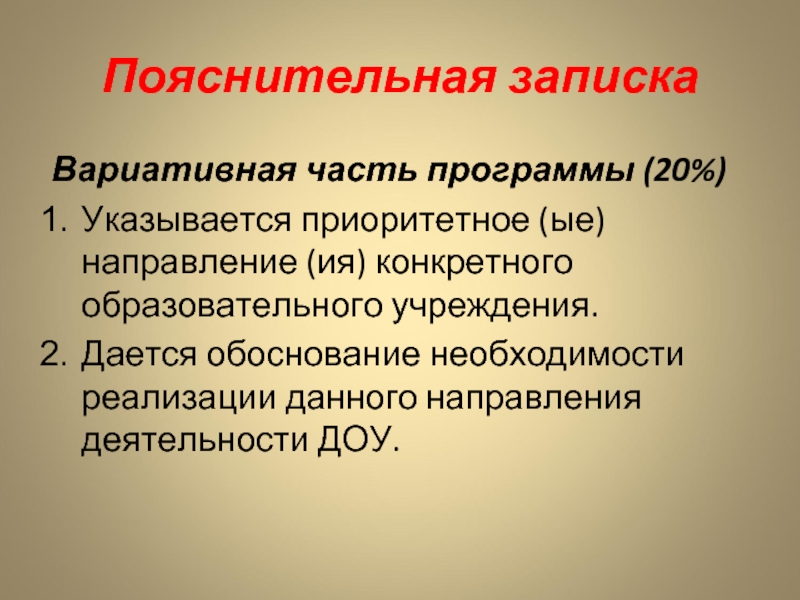 Пояснительная записка

Вариативная часть программы (20%)

1. Указывается приоритетное (ые) направление (ия) конкретного образовательного учреждения.
2. Дается обоснование необходимости реализации данного направления деятельности ДОУ.